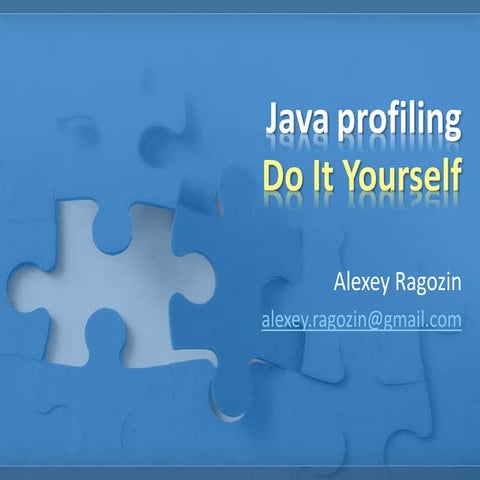 Java profiling
Do It Yourself

Alexey Ragozin

alexey.ragozin@gmail.com